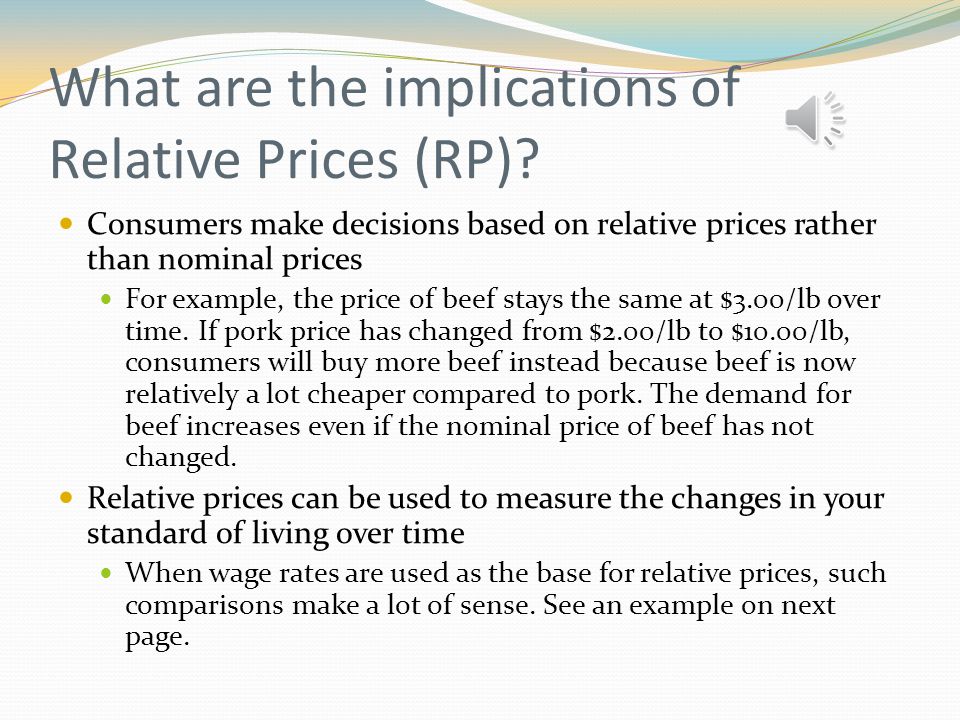 What are the implications of Relative Prices (RP)?

Consumers make decisions based on relative prices rather than nominal prices

For example, the price of beef stays the same at \$3.00/lb over time. If pork price has changed from \$2.00/lb to \$10.00/lb, consumers will buy more beef instead because beef is now relatively a lot cheaper compared to pork. The demand for beef increases even if the nominal price of beef has not changed.

Relative prices can be used to measure the changes in your standard of living over time

When wage rates are used as the base for relative prices, such comparisons make a lot of sense. See an example on next page.